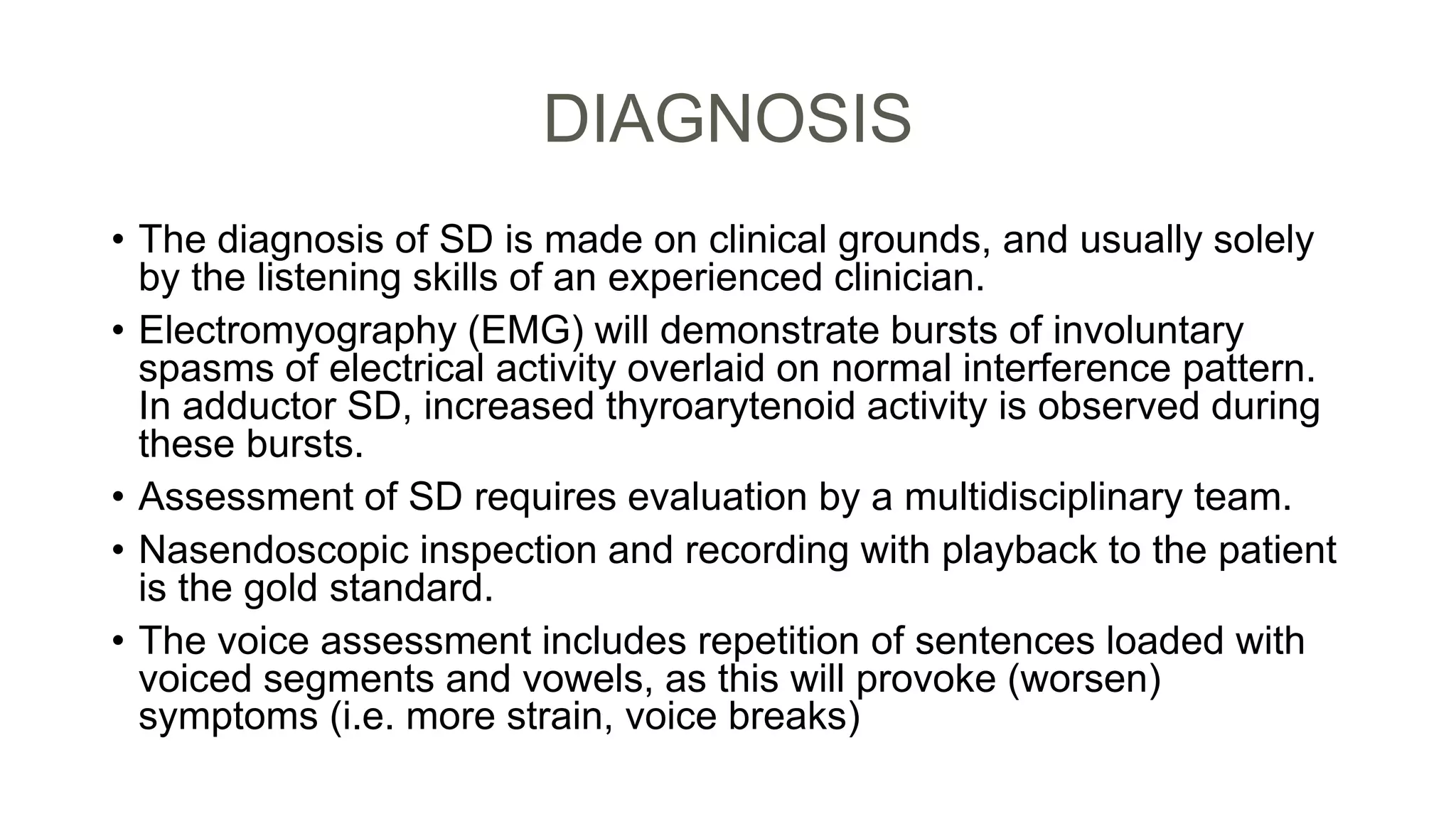 DIAGNOSIS

• The diagnosis of SD is made on clinical grounds, and usually solely by the listening skills of an experienced clinician.

• Electromyography (EMG) will demonstrate bursts of involuntary spasms of electrical activity overlaid on normal interference pattern. In adductor SD, increased thyroarytenoid activity is observed during these bursts.

• Assessment of SD requires evaluation by a multidisciplinary team.

• Nasendoscopic inspection and recording with playback to the patient is the gold standard.

• The voice assessment includes repetition of sentences loaded with voiced segments and vowels, as this will provoke (worsen) symptoms (i.e. more strain, voice breaks)